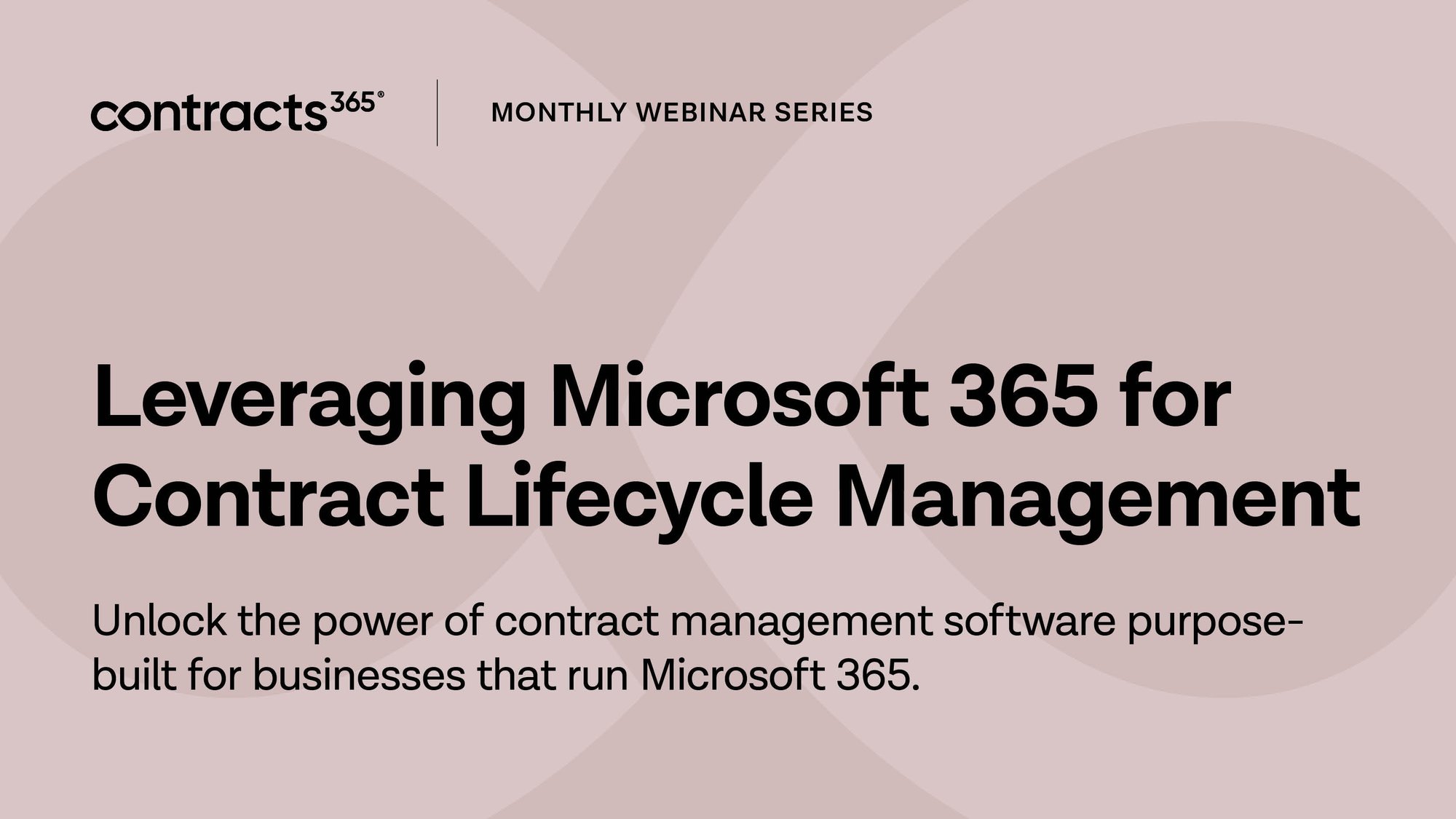 contracts365®

MONTHLY WEBINAR SERIES

Leveraging Microsoft 365 for Contract Lifecycle Management

Unlock the power of contract management software purpose-built for businesses that run Microsoft 365.